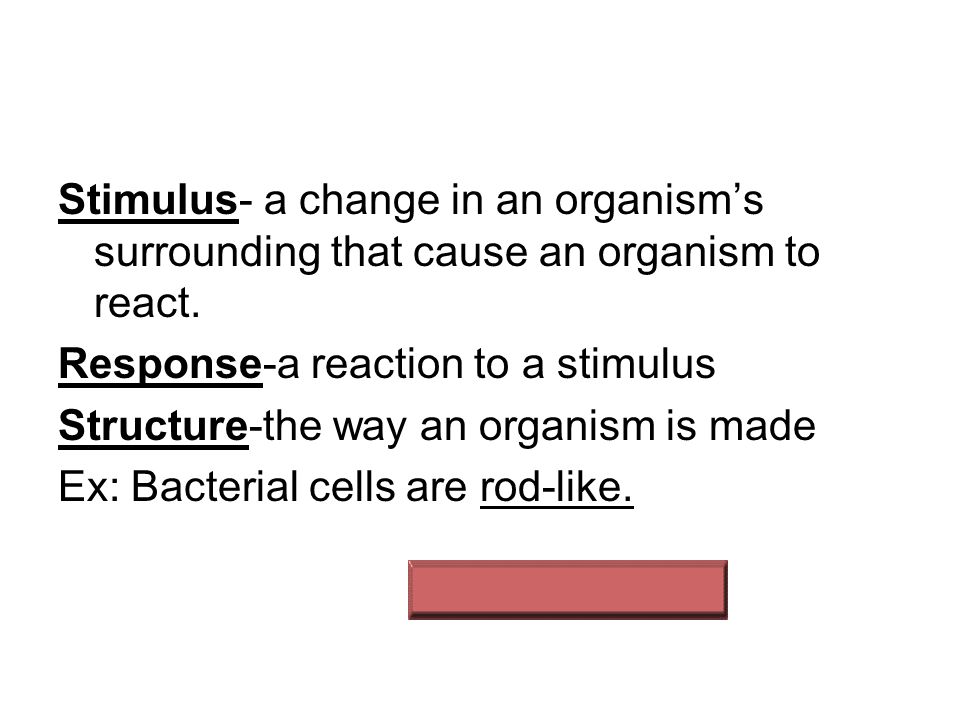 Stimulus- a change in an organism's surrounding that cause an organism to react.

Response-a reaction to a stimulus

Structure-the way an organism is made

Ex: Bacterial cells are rod-like.